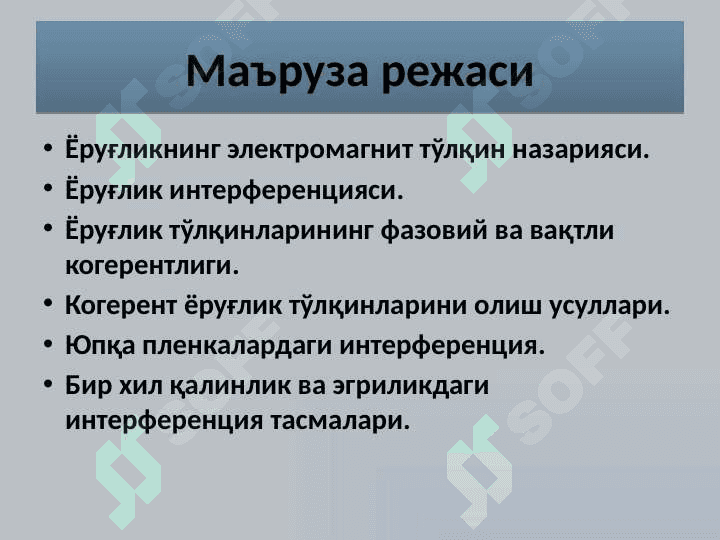 Маъруза режаси

• Ёруғликнинг электромагнит тўлқин назарияси.
• Ёруғлик интерференцияси.
• Ёруғлик тўлқинларининг фазовий ва вақтли когерентлиги.
• Когерент ёруғлик тўлқинларини олиш усуллари.
• Юпқа пленкалардаги интерференция.
• Бир хил қалинлик ва эгриликдаги интерференция тасмалари.

SOFF SOFF SOFF SOFF